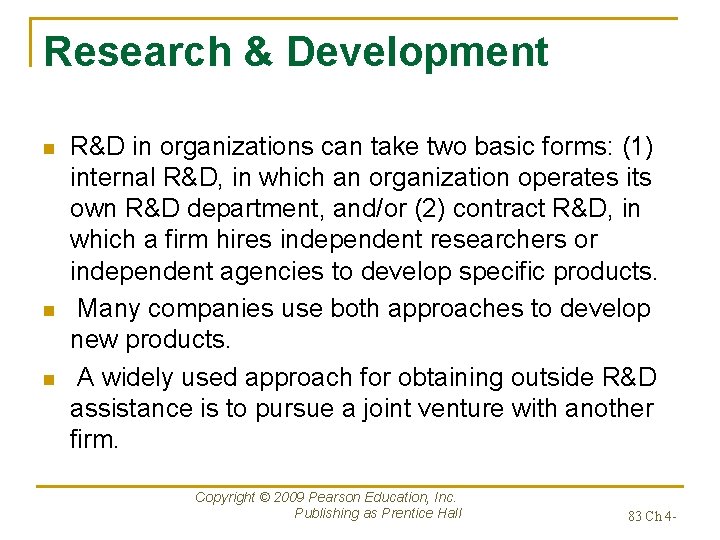 Research & Development

R&D in organizations can take two basic forms: (1) internal R&D, in which an organization operates its own R&D department, and/or (2) contract R&D, in which a firm hires independent researchers or independent agencies to develop specific products.

Many companies use both approaches to develop new products.

A widely used approach for obtaining outside R&D assistance is to pursue a joint venture with another firm.

Copyright © 2009 Pearson Education, Inc. Publishing as Prentice Hall

83 Ch 4-